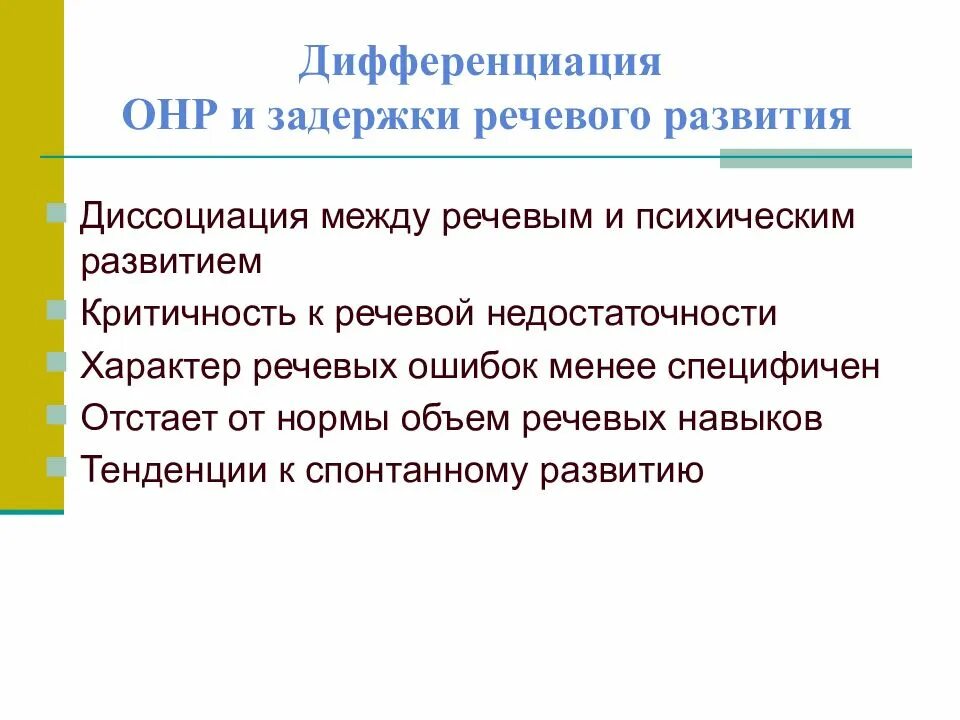 Дифференциация
ОНР и задержки речевого развития

Диссоциация между речевым и психическим развитием
Критичность к речевой недостаточности
Характер речевых ошибок менее специфичен
Отстает от нормы объем речевых навыков
Тенденции к спонтанному развитию